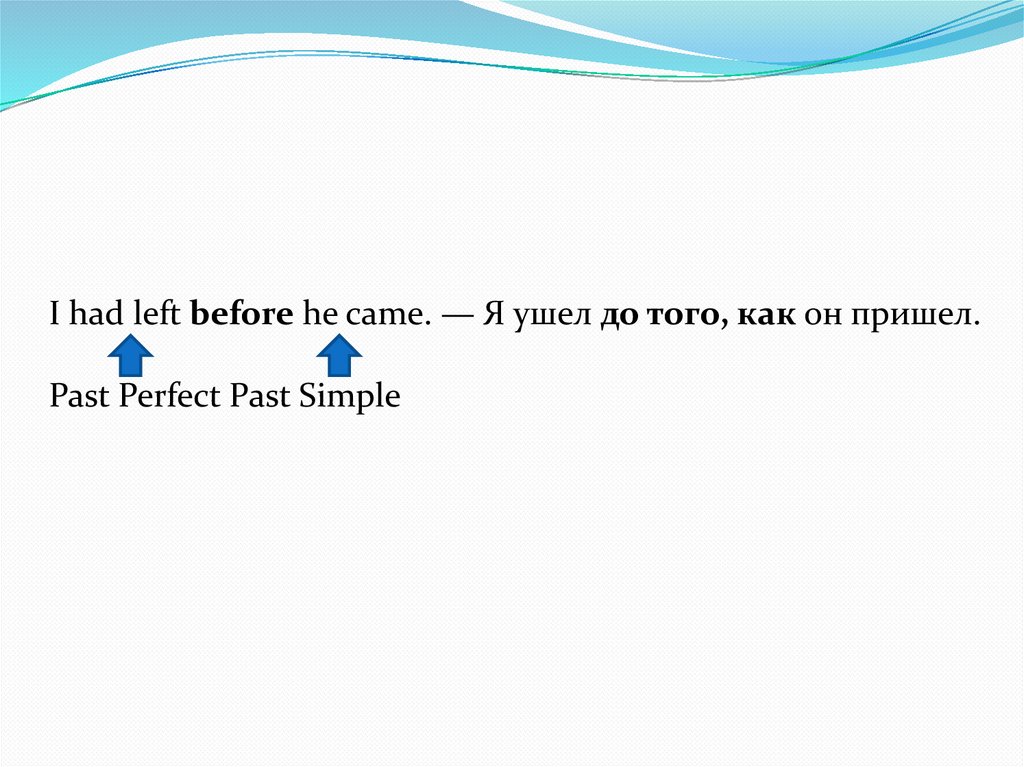 I had left before he came. — Я ушел до того, как он пришел.

Past Perfect Past Simple